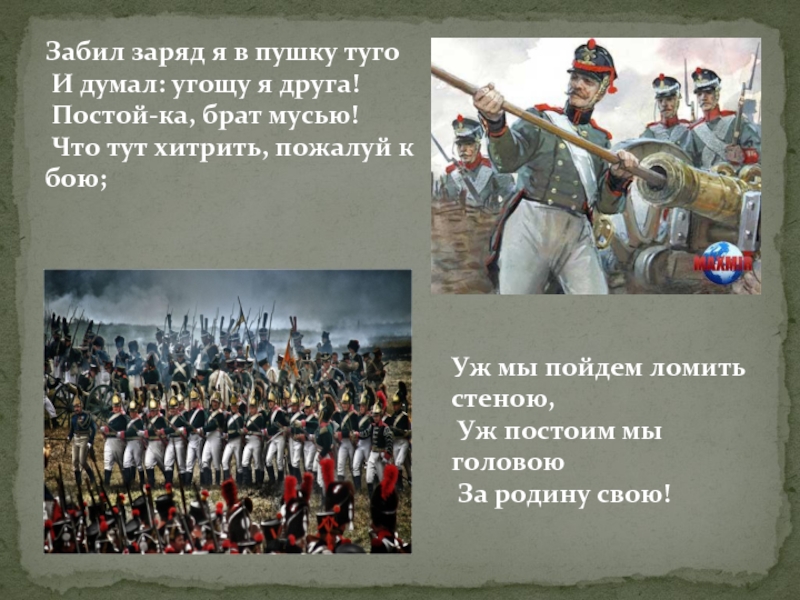 Забил заряд я в пушку туго
И думал: угощу я друга!
Постой-ка, брат мусью!
Что тут хитрить, пожалуй к бою;

MAXMIR

Уж мы пойдем ломить стеною,
Уж постоим мы головою
За родину свою!